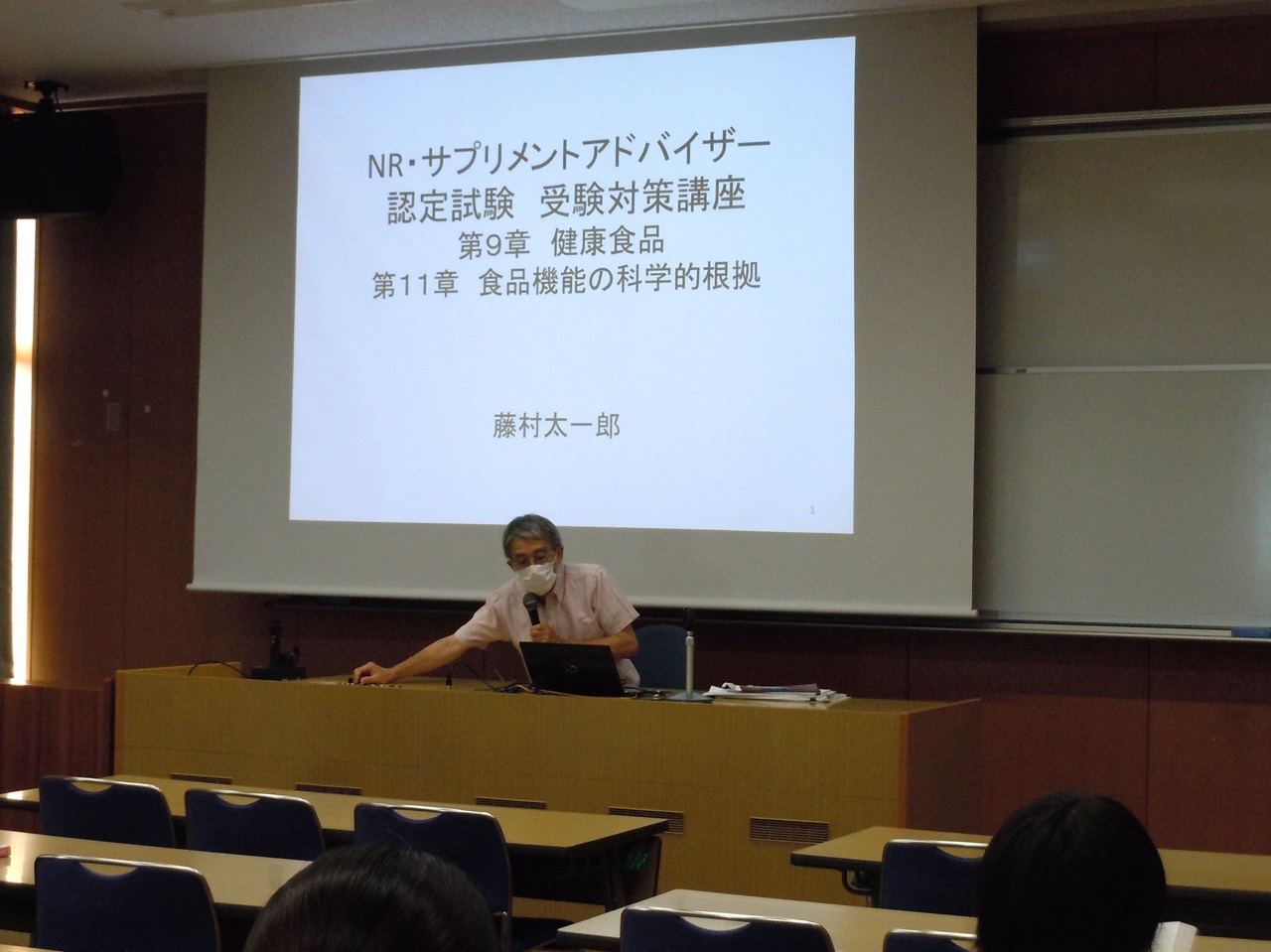 NR・サプリメントアドバイザー
認定試験　受験対策講座
第9章　健康食品
第11章　食品機能の科学的根拠

藤村太一郎

1